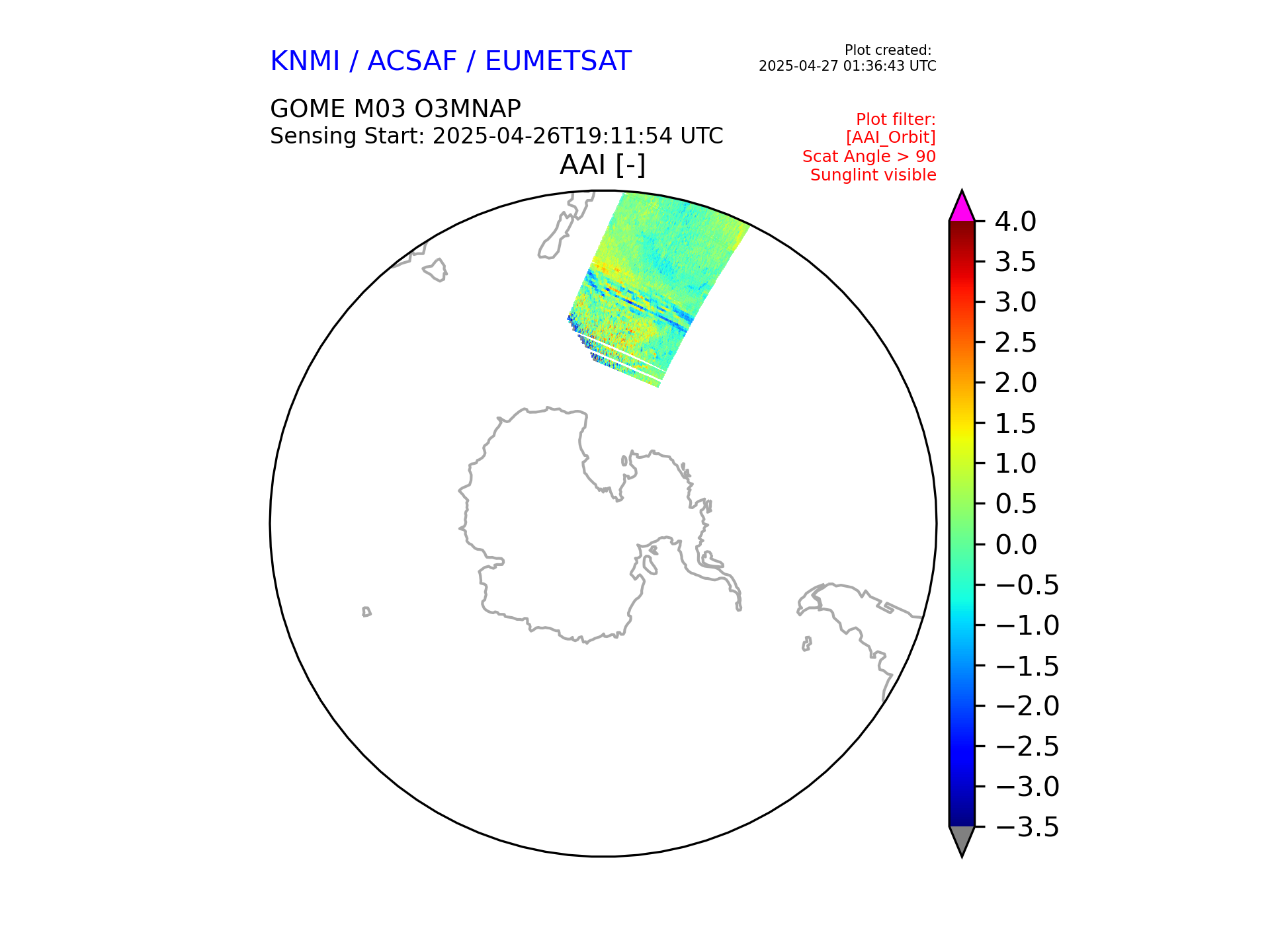 KNMI / ACSAF / EUMETSAT

Plot created:
2025-04-27 01:36:43 UTC

GOME M03 O3MNAP
Sensing Start: 2025-04-26T19:11:54 UTC

Plot filter:
[AAI_Orbit]
Scat Angle > 90
Sunglint visible

AAI [-]

4.0
3.5
3.0
2.5
2.0
1.5
1.0
0.5
0.0
−0.5
−1.0
−1.5
−2.0
−2.5
−3.0
−3.5